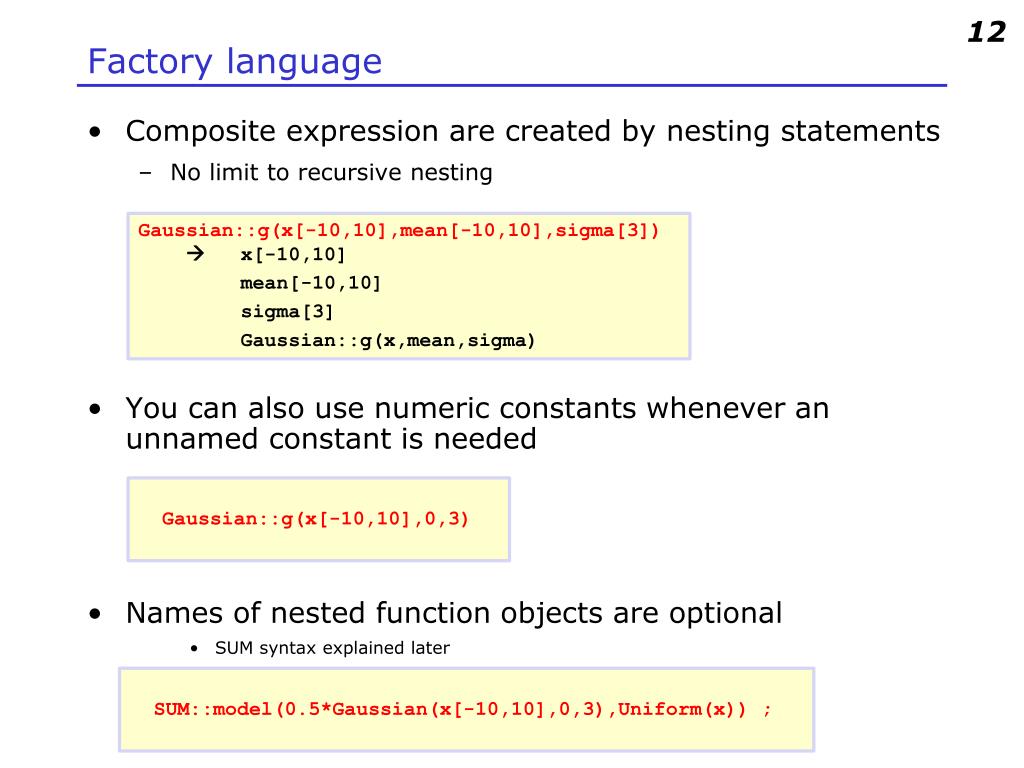 12

Factory language

• Composite expression are created by nesting statements
– No limit to recursive nesting

Gaussian::g(x[-10,10],mean[-10,10],sigma[3])
→ x[-10,10]
mean[-10,10]
sigma[3]
Gaussian::g(x,mean,sigma)

• You can also use numeric constants whenever an unnamed constant is needed

Gaussian::g(x[-10,10],0,3)

• Names of nested function objects are optional
• SUM syntax explained later

SUM::model(0.5*Gaussian(x[-10,10],0,3),Uniform(x)) ;